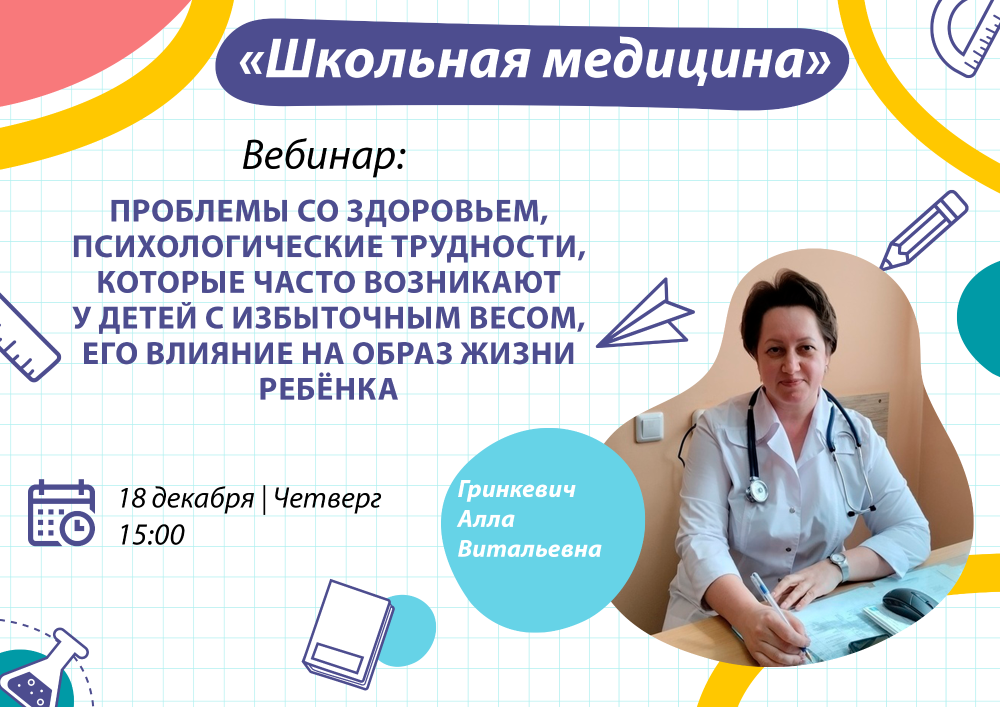 «Школьная медицина»

Вебинар:

ПРОБЛЕМЫ СО ЗДОРОВЬЕМ, ПСИХОЛОГИЧЕСКИЕ ТРУДНОСТИ, КОТОРЫЕ ЧАСТО ВОЗНИКАЮТ У ДЕТЕЙ С ИЗБЫТОЧНЫМ ВЕСОМ, ЕГО ВЛИЯНИЕ НА ОБРАЗ ЖИЗНИ РЕБЁНКА

18 декабря | Четверг
15:00

Гринкевич
Алла
Витальевна